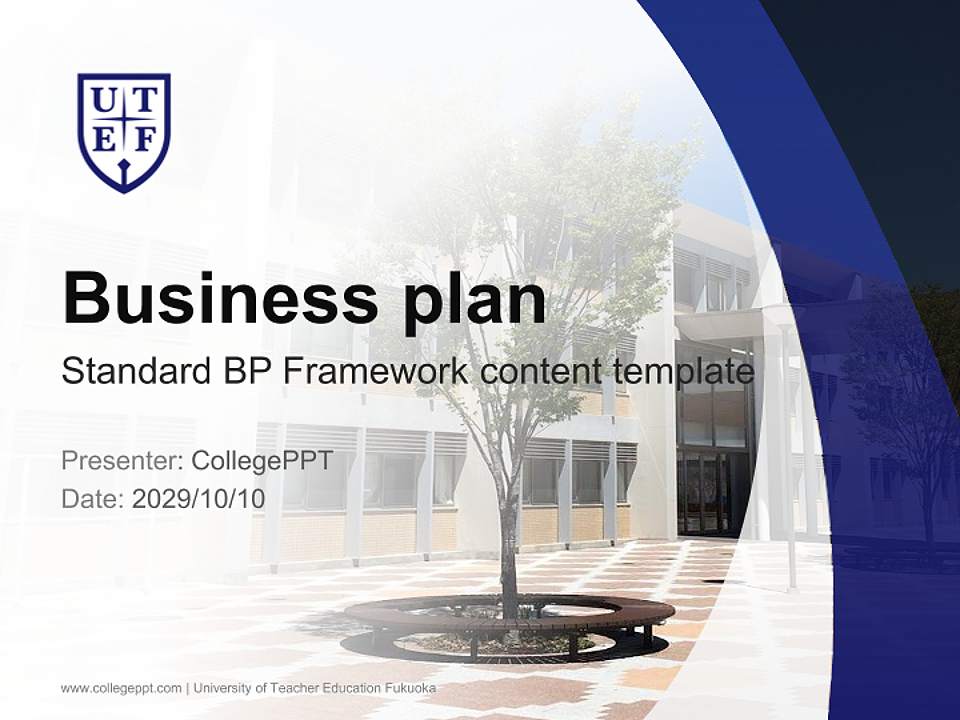 U T
E F

Business plan

Standard BP Framework content template

Presenter: CollegePPT
Date: 2029/10/10

www.collegeppt.com | University of Teacher Education Fukuoka